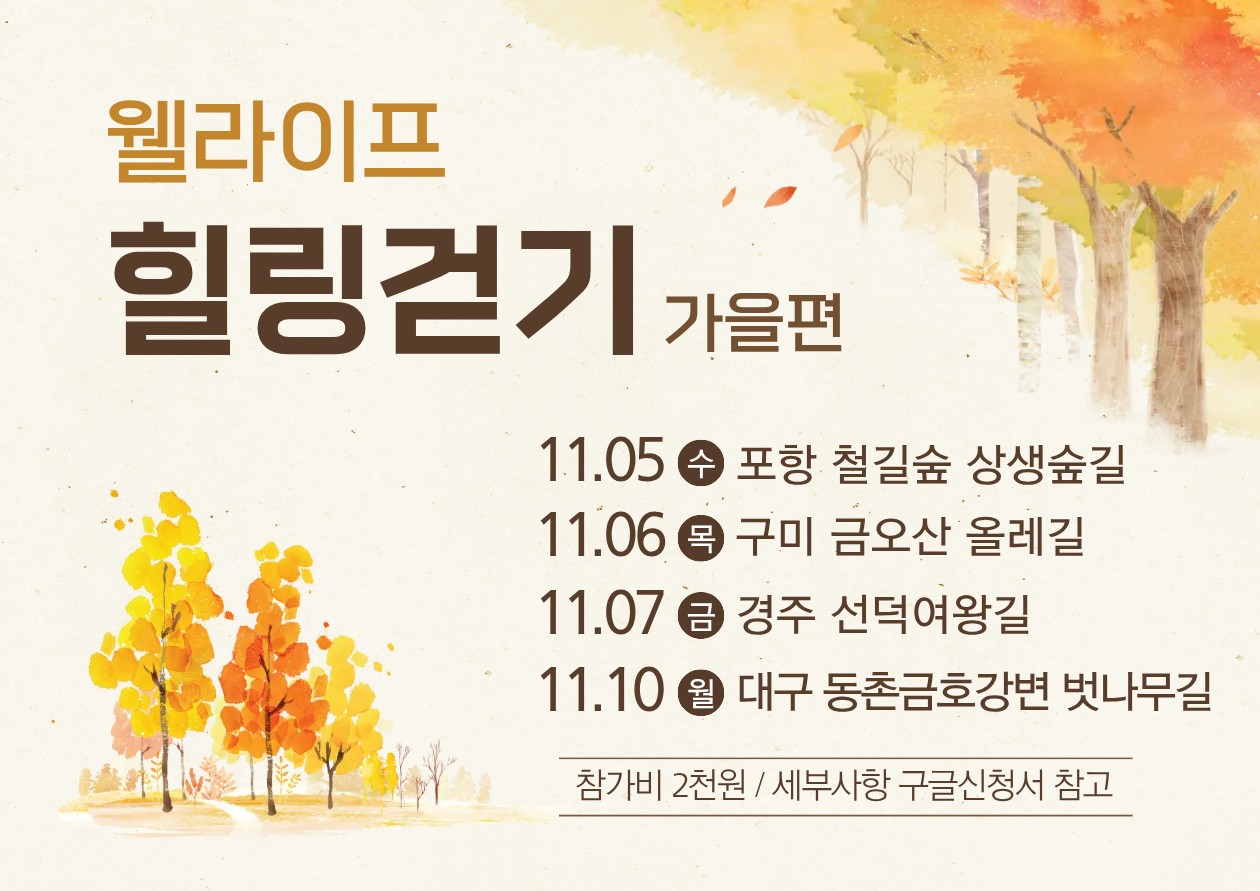 웰라이프

힐링걷기 가을편

11.05 수 포항 철길숲 상생숲길
11.06 목 구미 금오산 올레길
11.07 금 경주 선덕여왕길
11.10 월 대구 동촌금호강변 벚나무길

참가비 2천원 / 세부사항 구글신청서 참고